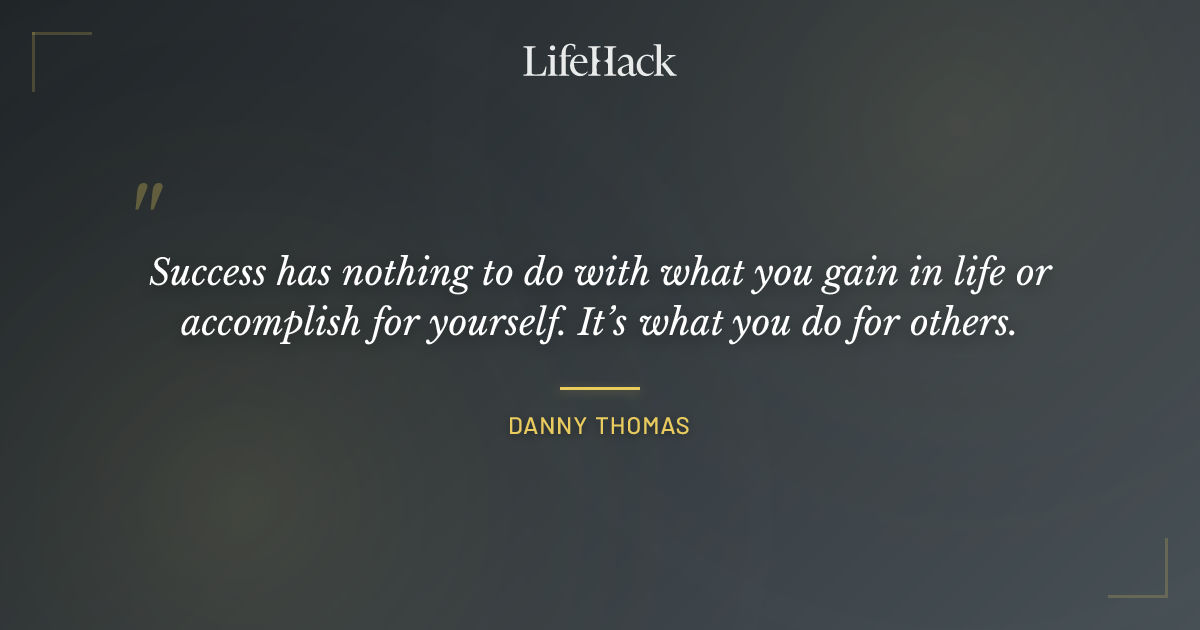 LifeHack

"

Success has nothing to do with what you gain in life or accomplish for yourself. It's what you do for others.

DANNY THOMAS